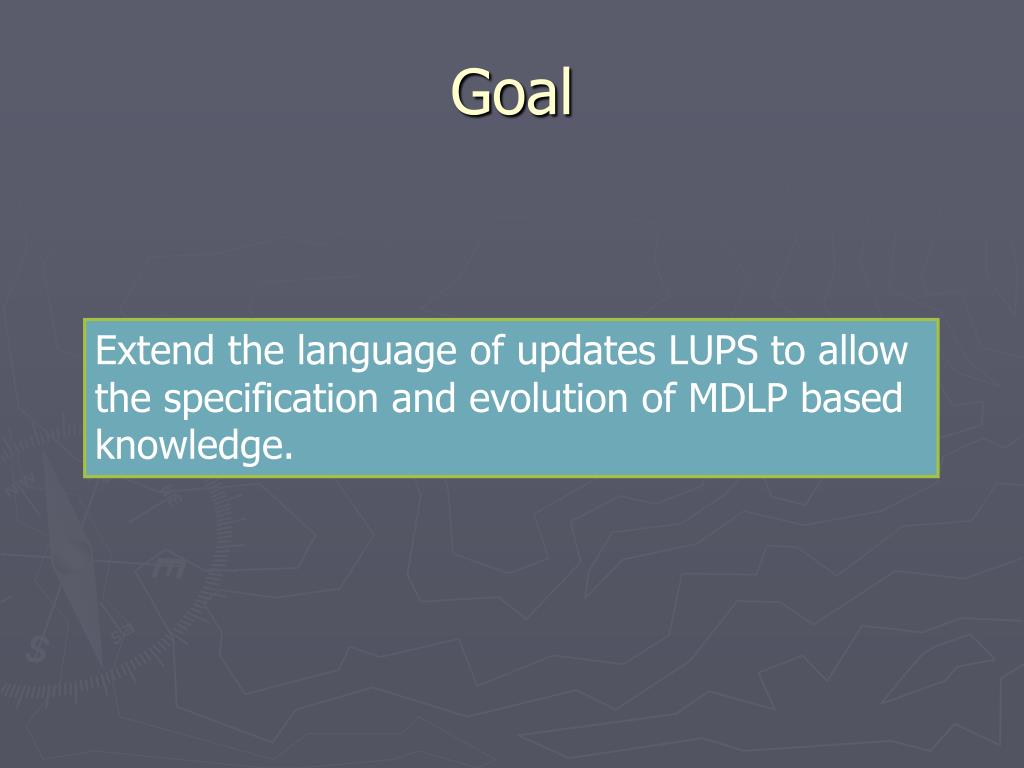 Goal

Extend the language of updates LUPS to allow the specification and evolution of MDLP based knowledge.